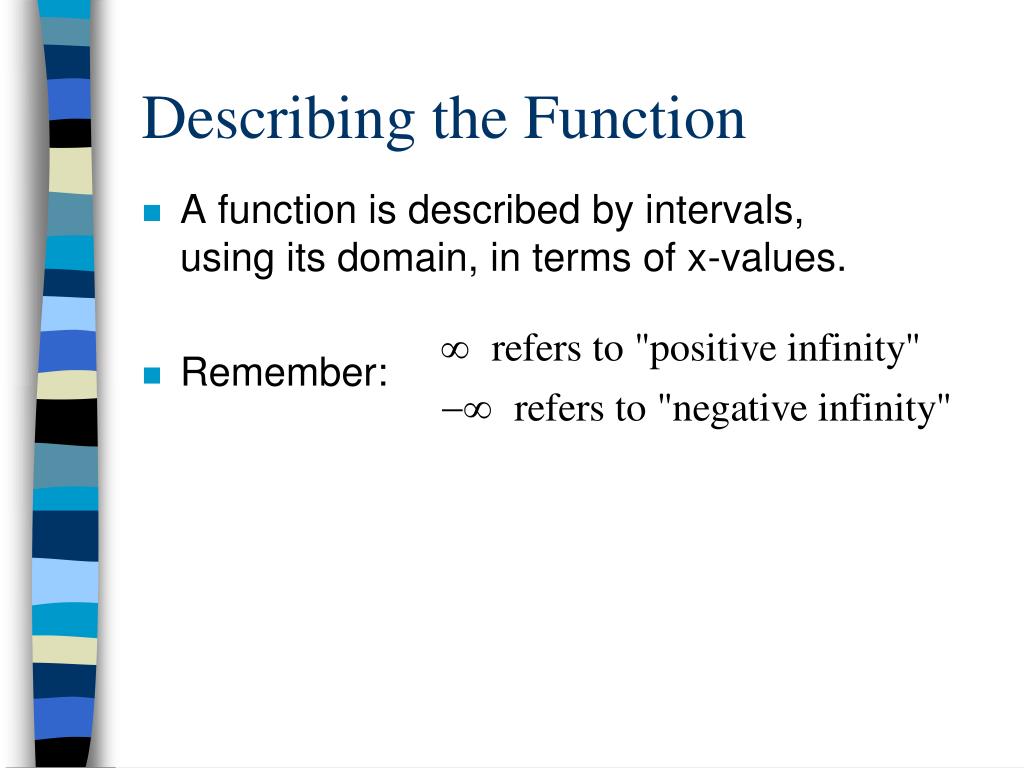 Describing the Function

A function is described by intervals, using its domain, in terms of x-values.

Remember:

$\infty$ refers to "positive infinity"

$-\infty$ refers to "negative infinity"